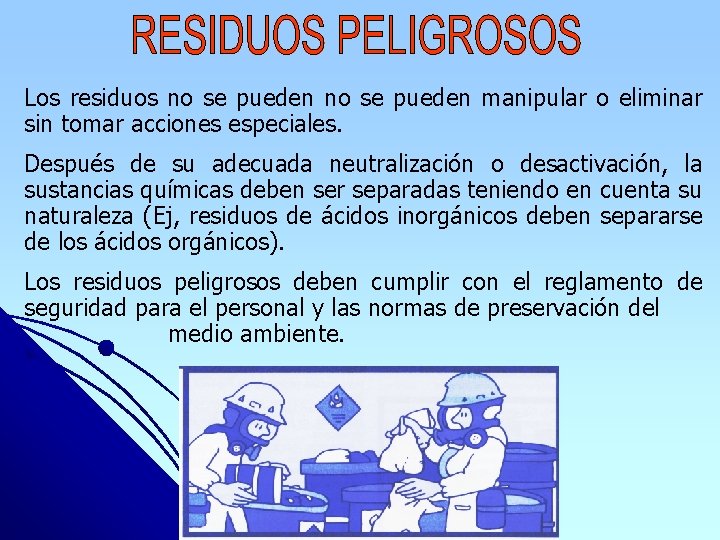 RESIDUOS PELIGROSOS

Los residuos no se pueden no se pueden manipular o eliminar sin tomar acciones especiales.

Después de su adecuada neutralización o desactivación, la sustancias químicas deben ser separadas teniendo en cuenta su naturaleza (Ej, residuos de ácidos inorgánicos deben separarse de los ácidos orgánicos).

Los residuos peligrosos deben cumplir con el reglamento de seguridad para el personal y las normas de preservación del medio ambiente.